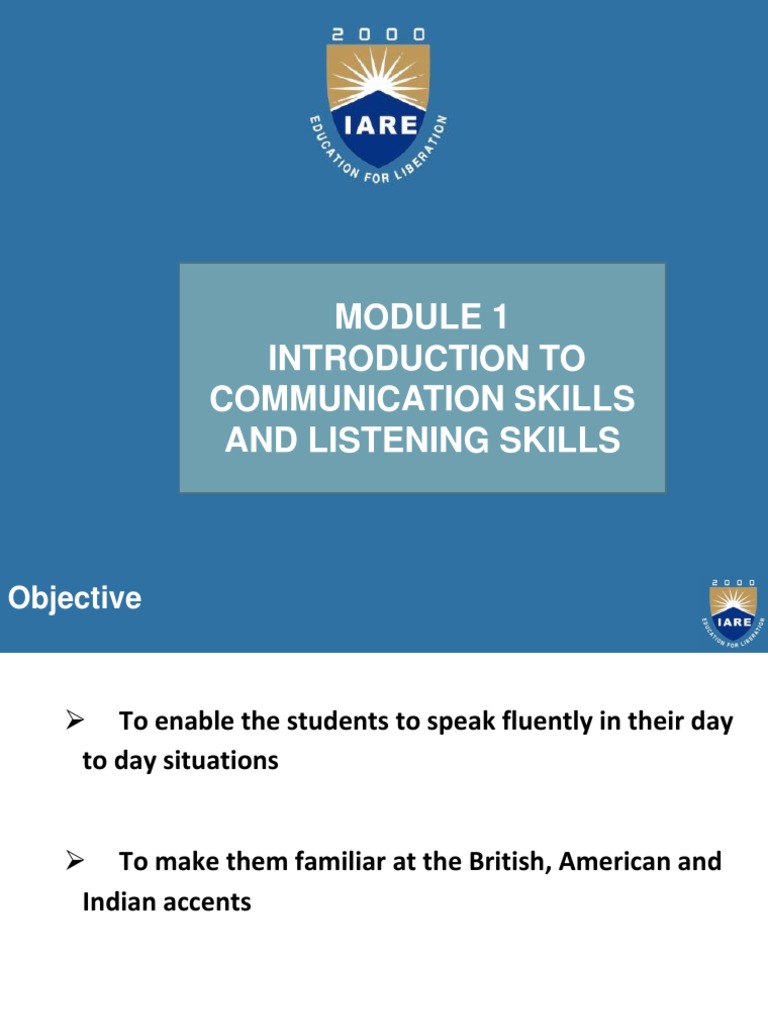 2000
IARE
EDUCATION FOR LIBERATION

MODULE 1
INTRODUCTION TO COMMUNICATION SKILLS AND LISTENING SKILLS

Objective

2000
IARE
EDUCATION FOR LIBERATION

➢ To enable the students to speak fluently in their day to day situations

➢ To make them familiar at the British, American and Indian accents